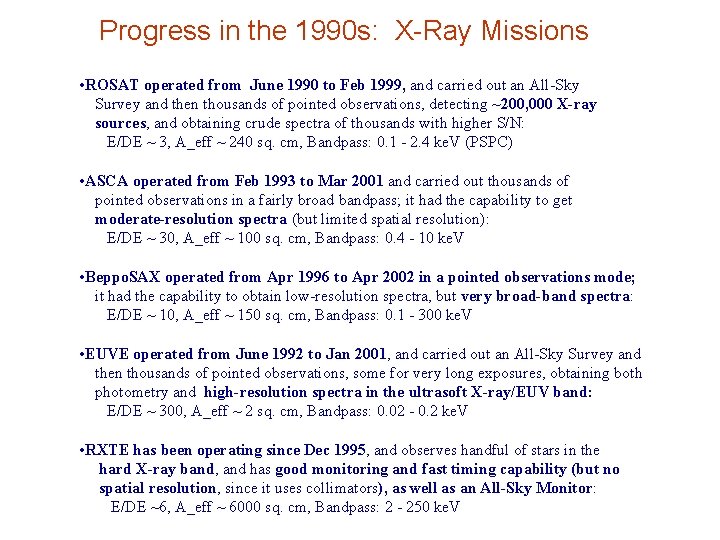 Progress in the 1990s: X-Ray Missions

•ROSAT operated from June 1990 to Feb 1999, and carried out an All-Sky Survey and then thousands of pointed observations, detecting ~200,000 X-ray sources, and obtaining crude spectra of thousands with higher S/N:
E/DE ~ 3, A_eff ~ 240 sq. cm, Bandpass: 0.1 - 2.4 keV (PSPC)

•ASCA operated from Feb 1993 to Mar 2001 and carried out thousands of pointed observations in a fairly broad bandpass; it had the capability to get moderate-resolution spectra (but limited spatial resolution):
E/DE ~ 30, A_eff ~ 100 sq. cm, Bandpass: 0.4 - 10 keV

•BeppoSAX operated from Apr 1996 to Apr 2002 in a pointed observations mode; it had the capability to obtain low-resolution spectra, but very broad-band spectra:
E/DE ~ 10, A_eff ~ 150 sq. cm, Bandpass: 0.1 - 300 keV

•EUVE operated from June 1992 to Jan 2001, and carried out an All-Sky Survey and then thousands of pointed observations, some for very long exposures, obtaining both photometry and high-resolution spectra in the ultrasoft X-ray/EUV band:
E/DE ~ 300, A_eff ~ 2 sq. cm, Bandpass: 0.02 - 0.2 keV

•RXTE has been operating since Dec 1995, and observes handful of stars in the hard X-ray band, and has good monitoring and fast timing capability (but no spatial resolution, since it uses collimators), as well as an All-Sky Monitor:
E/DE ~6, A_eff ~ 6000 sq. cm, Bandpass: 2 - 250 keV